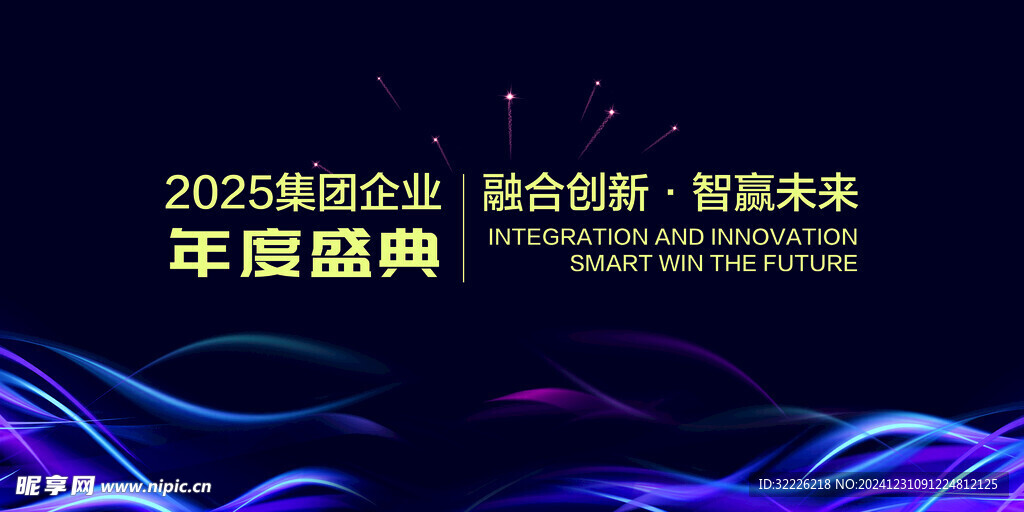 2025集团企业
年度盛典

融合创新 · 智赢未来
INTEGRATION AND INNOVATION
SMART WIN THE FUTURE

昵享网 www.nipic.cn

ID:32226218 NO:20241231091224812125